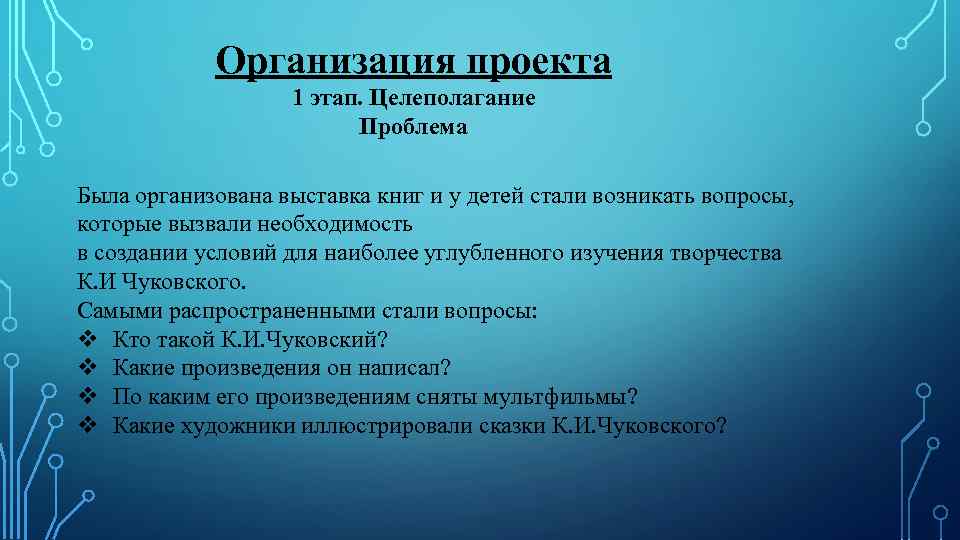 Организация проекта
1 этап. Целеполагание
Проблема

Была организована выставка книг и у детей стали возникать вопросы, которые вызвали необходимость
в создании условий для наиболее углубленного изучения творчества К.И Чуковского.
Самыми распространенными стали вопросы:
❖ Кто такой К.И.Чуковский?
❖ Какие произведения он написал?
❖ По каким его произведениям сняты мультфильмы?
❖ Какие художники иллюстрировали сказки К.И.Чуковского?